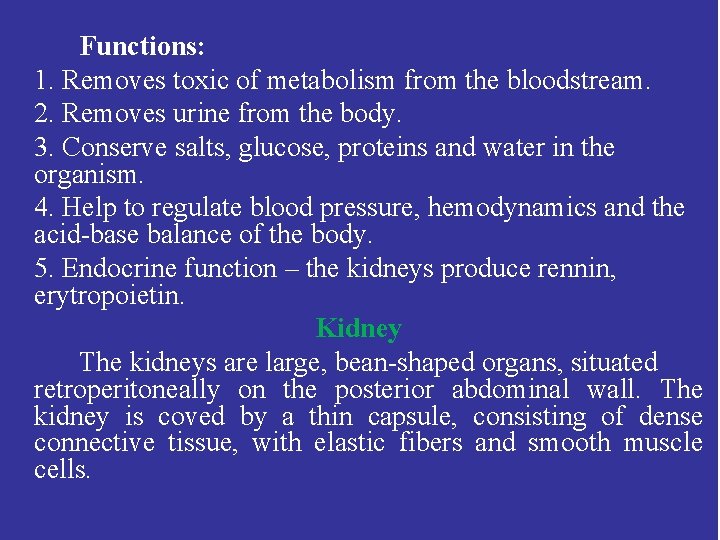 Functions:
1. Removes toxic of metabolism from the bloodstream.
2. Removes urine from the body.
3. Conserve salts, glucose, proteins and water in the organism.
4. Help to regulate blood pressure, hemodynamics and the acid-base balance of the body.
5. Endocrine function – the kidneys produce rennin, erytropoietin.

Kidney

The kidneys are large, bean-shaped organs, situated retroperitoneally on the posterior abdominal wall. The kidney is coved by a thin capsule, consisting of dense connective tissue, with elastic fibers and smooth muscle cells.